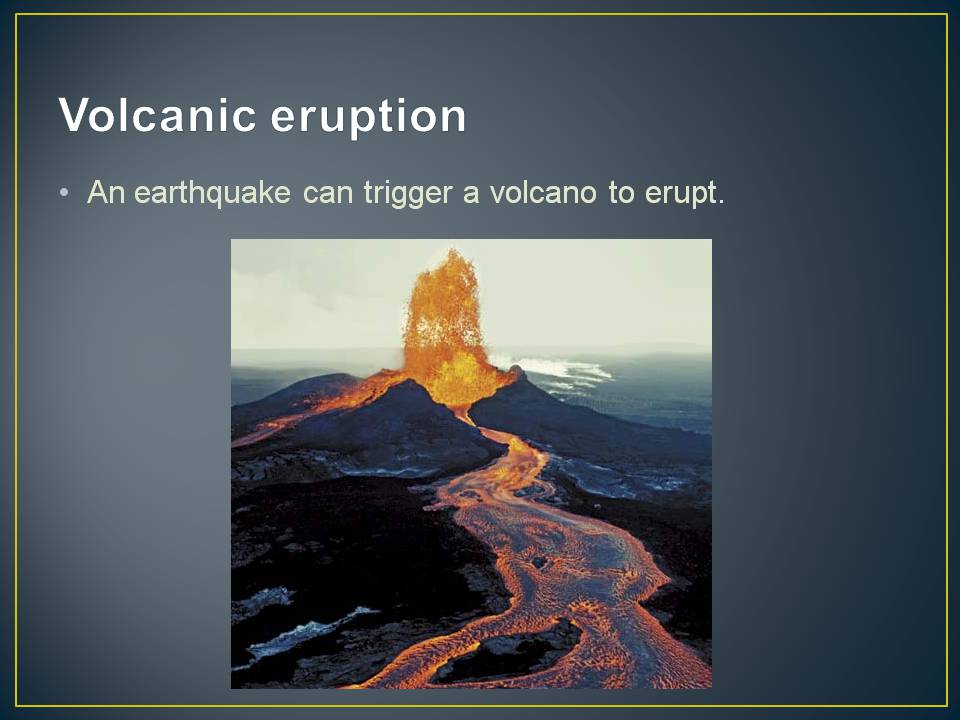 Volcanic eruption

• An earthquake can trigger a volcano to erupt.